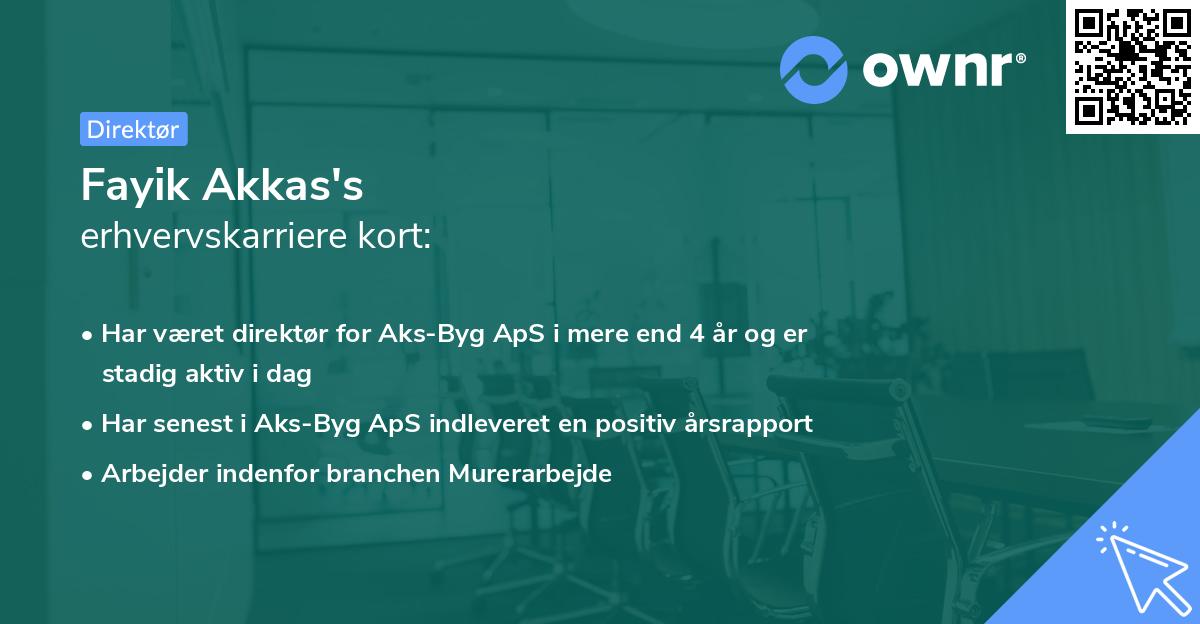 ownr®

Direktør

Fayik Akkas's

erhvervskarriere kort:

• Har været direktør for Aks-Byg ApS i mere end 4 år og er stadig aktiv i dag

• Har senest i Aks-Byg ApS indleveret en positiv årsrapport

• Arbejder indenfor branchen Murerarbejde